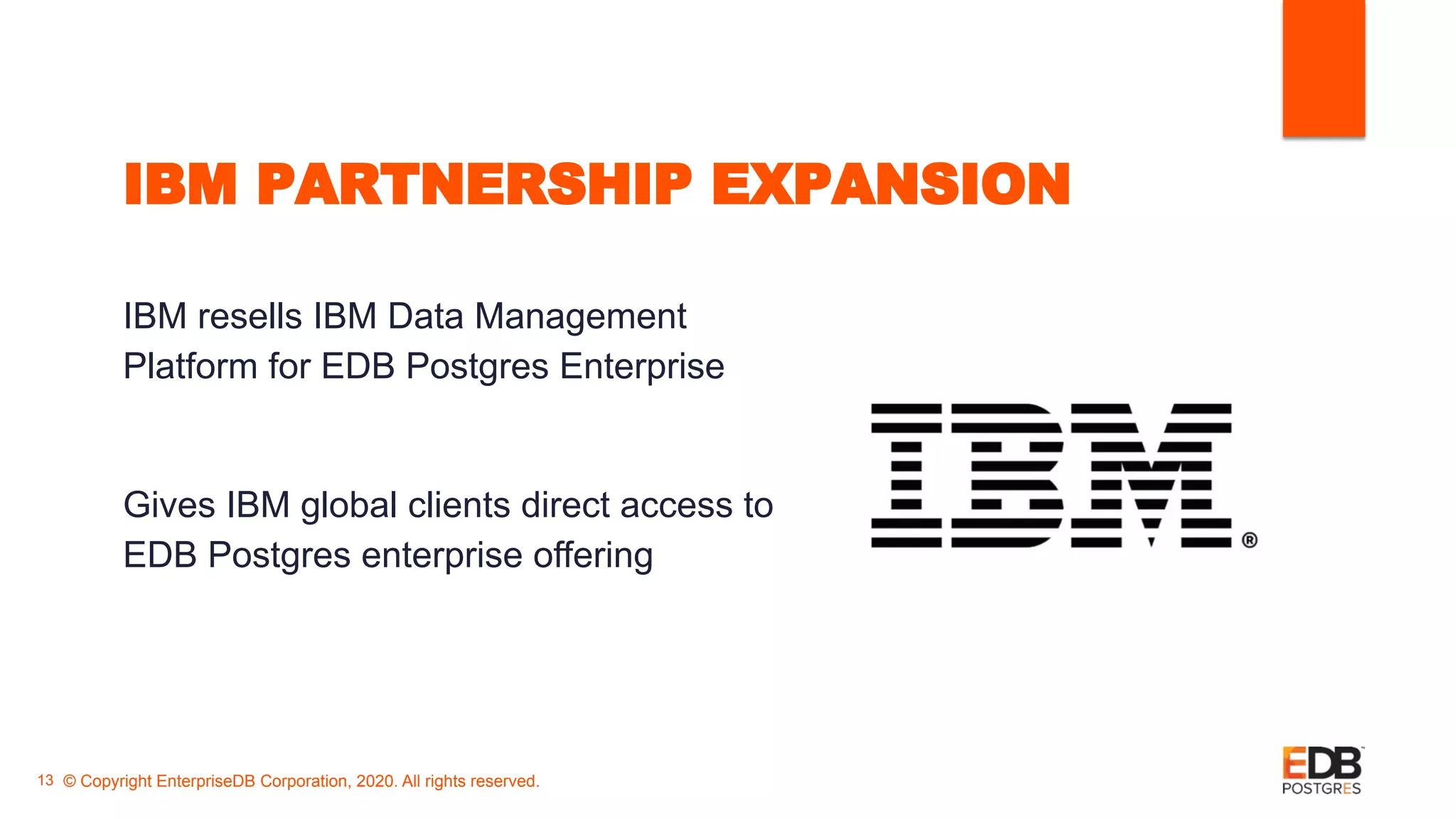 IBM PARTNERSHIP EXPANSION

IBM resells IBM Data Management Platform for EDB Postgres Enterprise

Gives IBM global clients direct access to EDB Postgres enterprise offering

IBM®

13 © Copyright EnterpriseDB Corporation, 2020. All rights reserved.

EDB™ POSTGRES